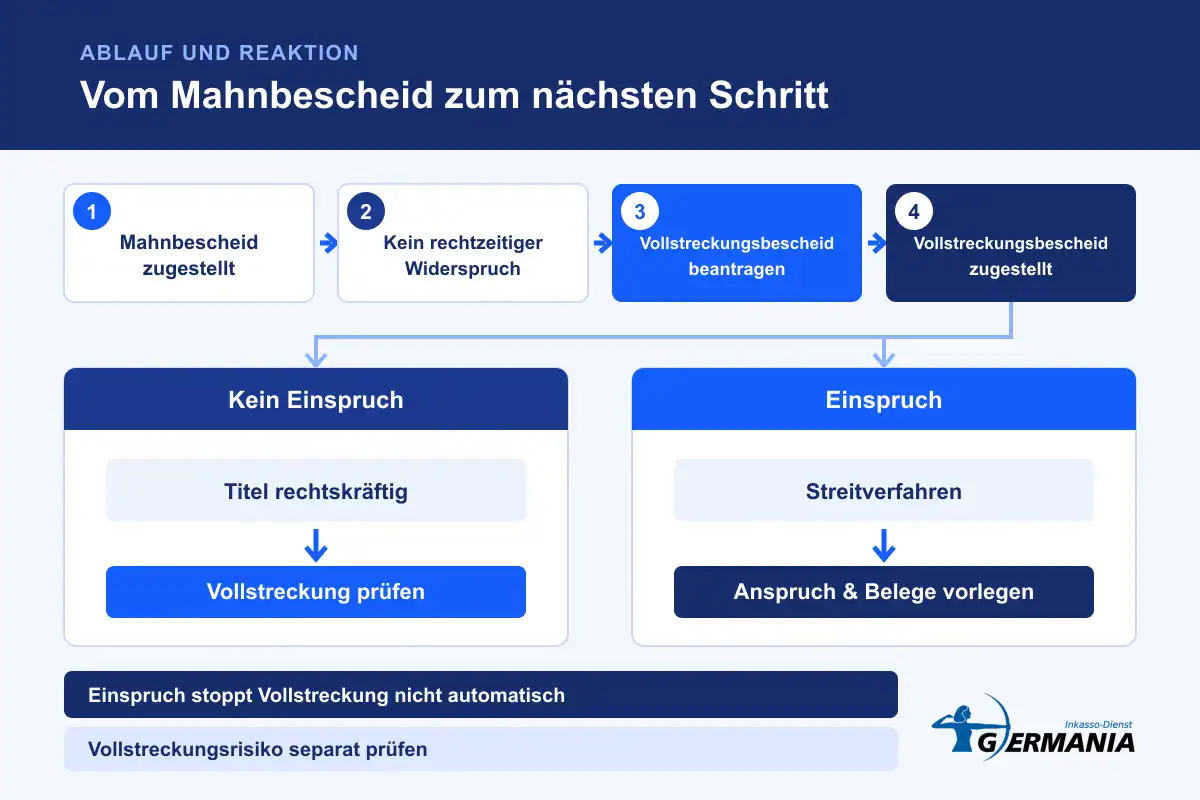 ABLAUF UND REAKTION
Vom Mahnbescheid zum nächsten Schritt

1
Mahnbescheid zugestellt

2
Kein rechtzeitiger Widerspruch

3
Vollstreckungsbescheid beantragen

4
Vollstreckungsbescheid zugestellt

Kein Einspruch

Titel rechtskräftig

Vollstreckung prüfen

Einspruch

Streitverfahren

Anspruch & Belege vorlegen

Einspruch stoppt Vollstreckung nicht automatisch

Vollstreckungsrisiko separat prüfen

Inkasso-Dienst
GERMANIA